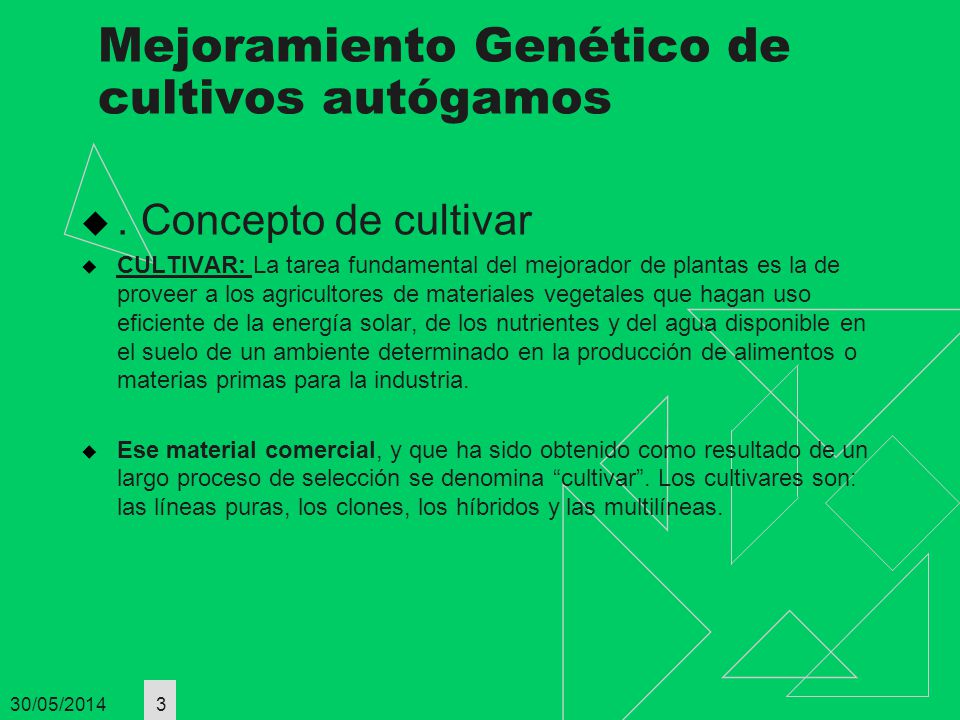 Mejoramiento Genético de cultivos autógamos

. Concepto de cultivar

CULTIVAR: La tarea fundamental del mejorador de plantas es la de proveer a los agricultores de materiales vegetales que hagan uso eficiente de la energía solar, de los nutrientes y del agua disponible en el suelo de un ambiente determinado en la producción de alimentos o materias primas para la industria.

Ese material comercial, y que ha sido obtenido como resultado de un largo proceso de selección se denomina “cultivar”. Los cultivares son: las líneas puras, los clones, los híbridos y las multilíneas.

30/05/2014

3